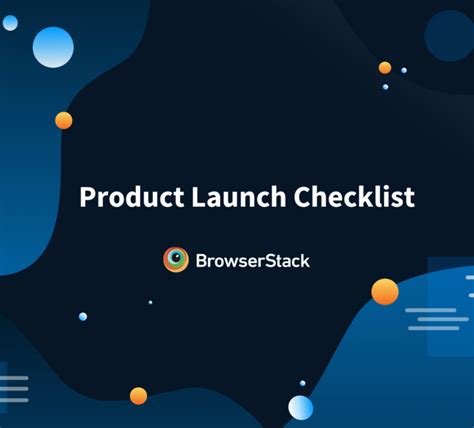 Product Launch Checklist

BrowserStack